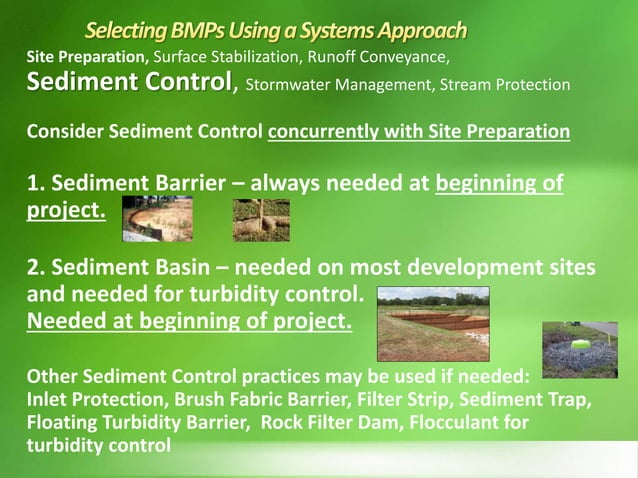 Selecting BMPs Using a Systems Approach

Site Preparation, Surface Stabilization, Runoff Conveyance, Sediment Control, Stormwater Management, Stream Protection

Consider Sediment Control concurrently with Site Preparation

1. Sediment Barrier – always needed at beginning of project.

2. Sediment Basin – needed on most development sites and needed for turbidity control.
Needed at beginning of project.

Other Sediment Control practices may be used if needed:
Inlet Protection, Brush Fabric Barrier, Filter Strip, Sediment Trap, Floating Turbidity Barrier, Rock Filter Dam, Flocculant for turbidity control